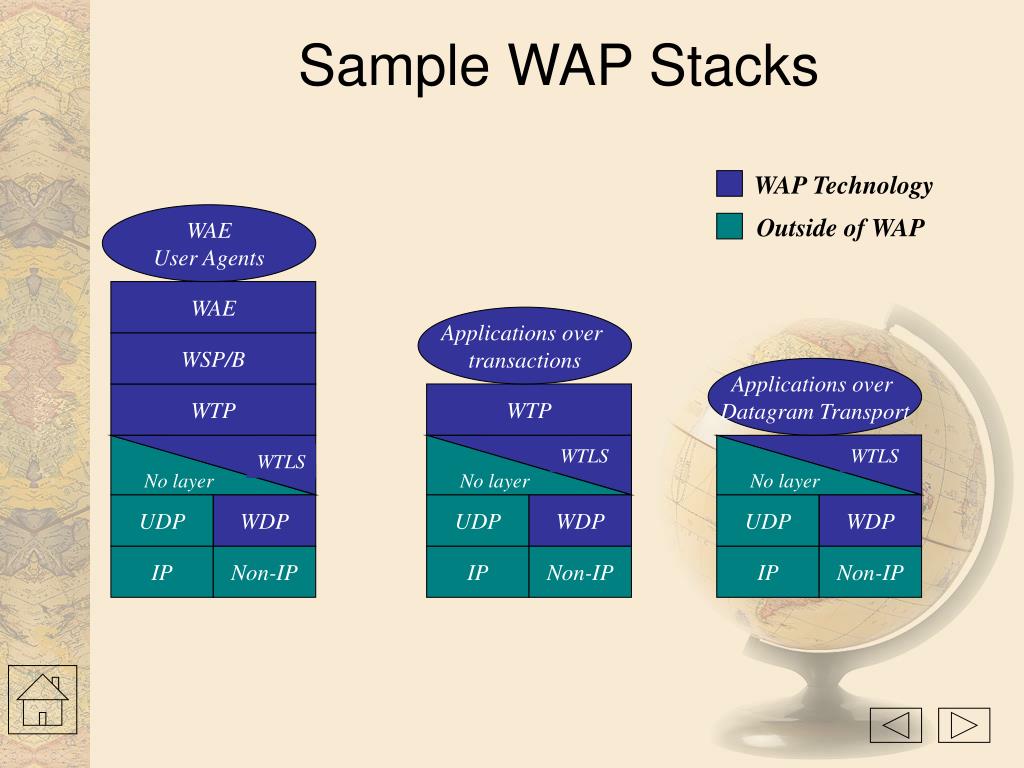 Sample WAP Stacks

WAP Technology

Outside of WAP

WAE
User Agents

WAE

WSP/B

WTP

WTLS

No layer

UDP

WDP

IP

Non-IP

Applications over transactions

WTP

WTLS

No layer

UDP

WDP

IP

Non-IP

Applications over Datagram Transport

WTLS

No layer

UDP

WDP

IP

Non-IP